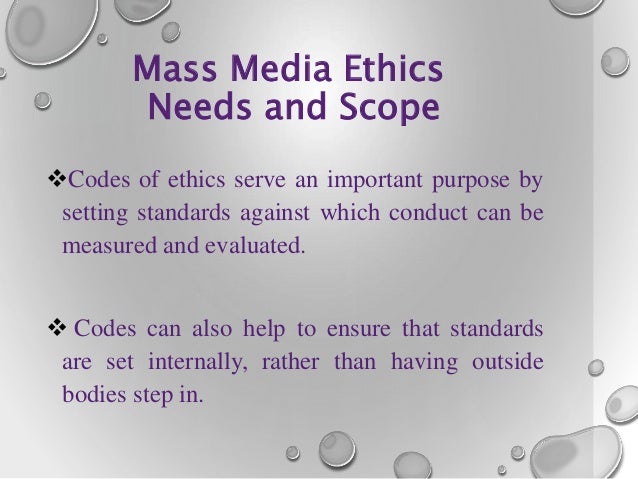 Mass Media Ethics
Needs and Scope

❖Codes of ethics serve an important purpose by setting standards against which conduct can be measured and evaluated.

❖ Codes can also help to ensure that standards are set internally, rather than having outside bodies step in.